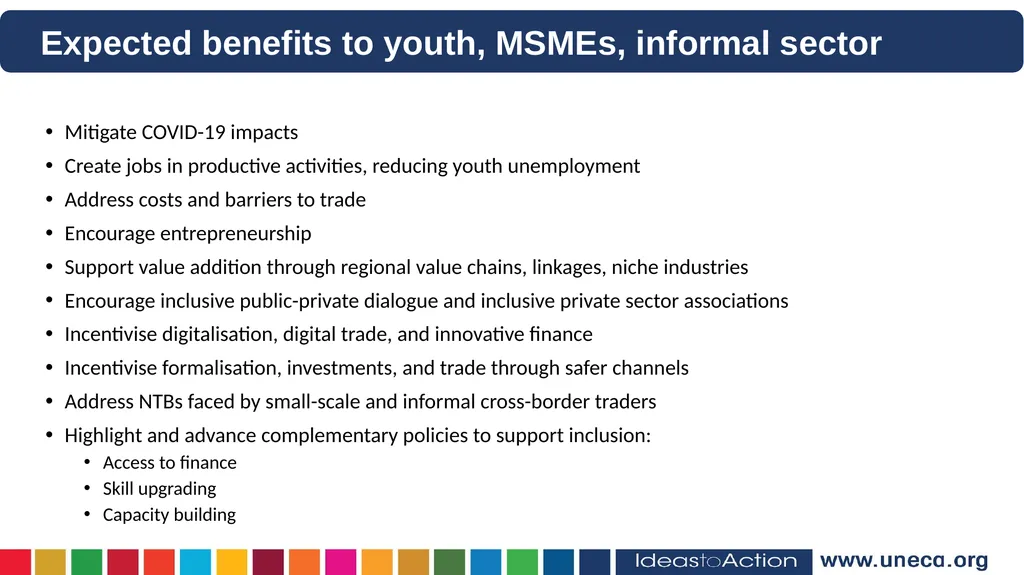 Expected benefits to youth, MSMEs, informal sector

• Mitigate COVID-19 impacts
• Create jobs in productive activities, reducing youth unemployment
• Address costs and barriers to trade
• Encourage entrepreneurship
• Support value addition through regional value chains, linkages, niche industries
• Encourage inclusive public-private dialogue and inclusive private sector associations
• Incentivise digitalisation, digital trade, and innovative finance
• Incentivise formalisation, investments, and trade through safer channels
• Address NTBs faced by small-scale and informal cross-border traders
• Highlight and advance complementary policies to support inclusion:
  • Access to finance
  • Skill upgrading
  • Capacity building

IdeastoAction www.uneca.org